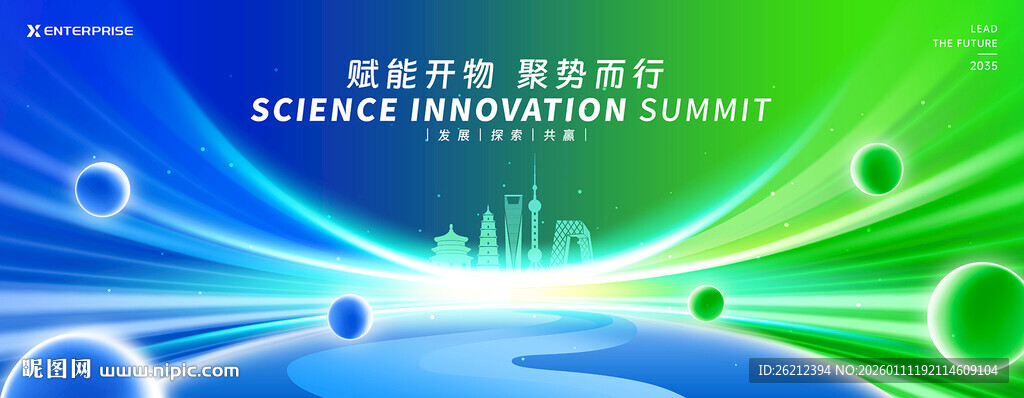 ENTERPRISE

LEAD
THE FUTURE
2035

赋能开物 聚势而行
SCIENCE INNOVATION SUMMIT
发展 | 探索 | 共赢

昵图网 www.nipic.com
ID:26212394 NO:20260111192114609104